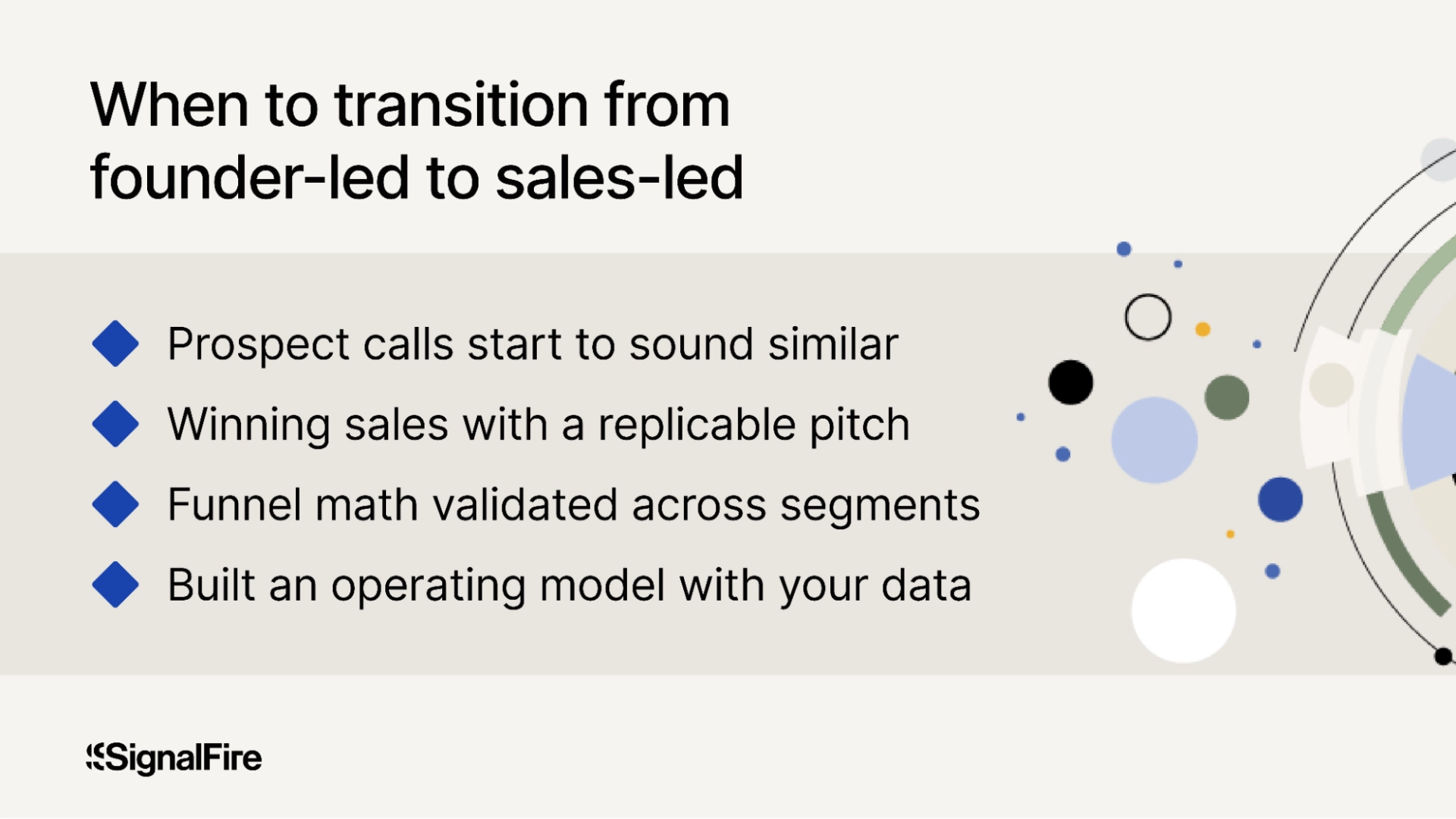 When to transition from founder-led to sales-led

Prospect calls start to sound similar

Winning sales with a replicable pitch

Funnel math validated across segments

Built an operating model with your data

SignalFire